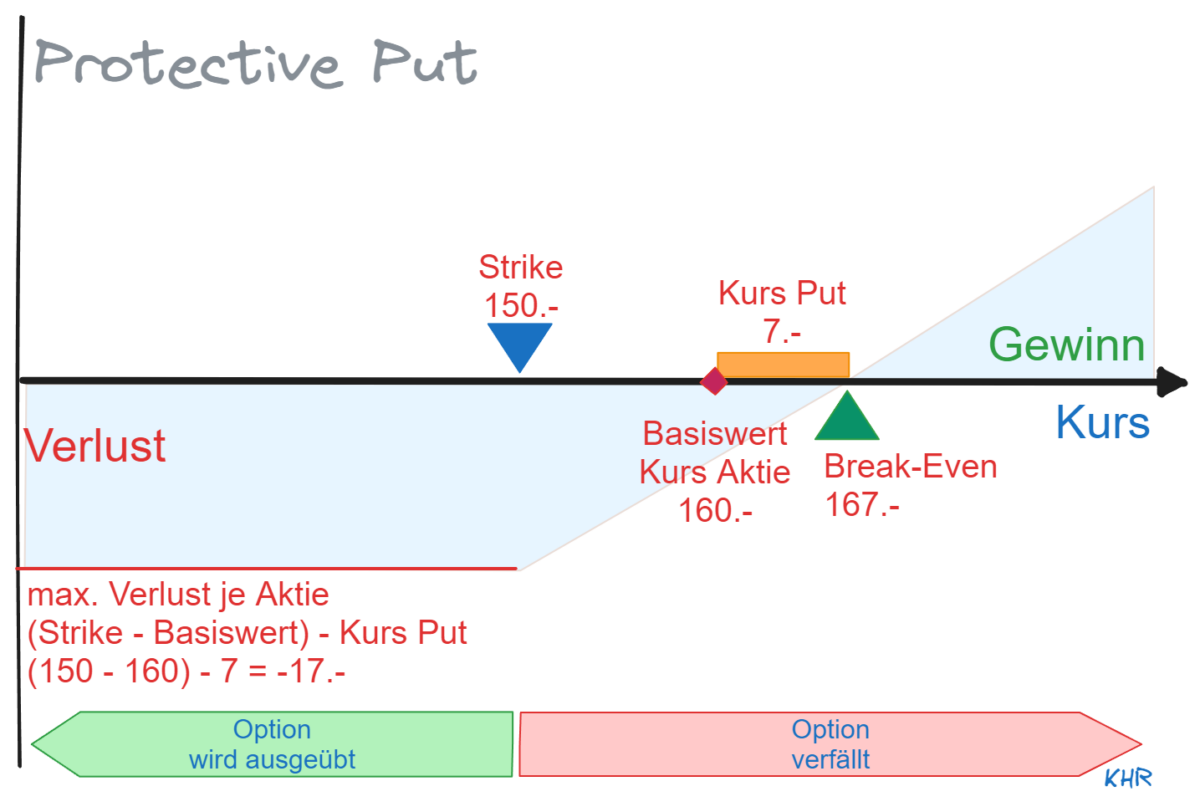 Protective Put

Strike
150.-

Kurs Put
7.-

Gewinn

Kurs

Verlust

Basiswert
Kurs Aktie
160.-

Break-Even
167.-

max. Verlust je Aktie
(Strike - Basiswert) - Kurs Put
(150 - 160) - 7 = -17.-

Option
wird ausgeübt

Option
verfällt

KHR